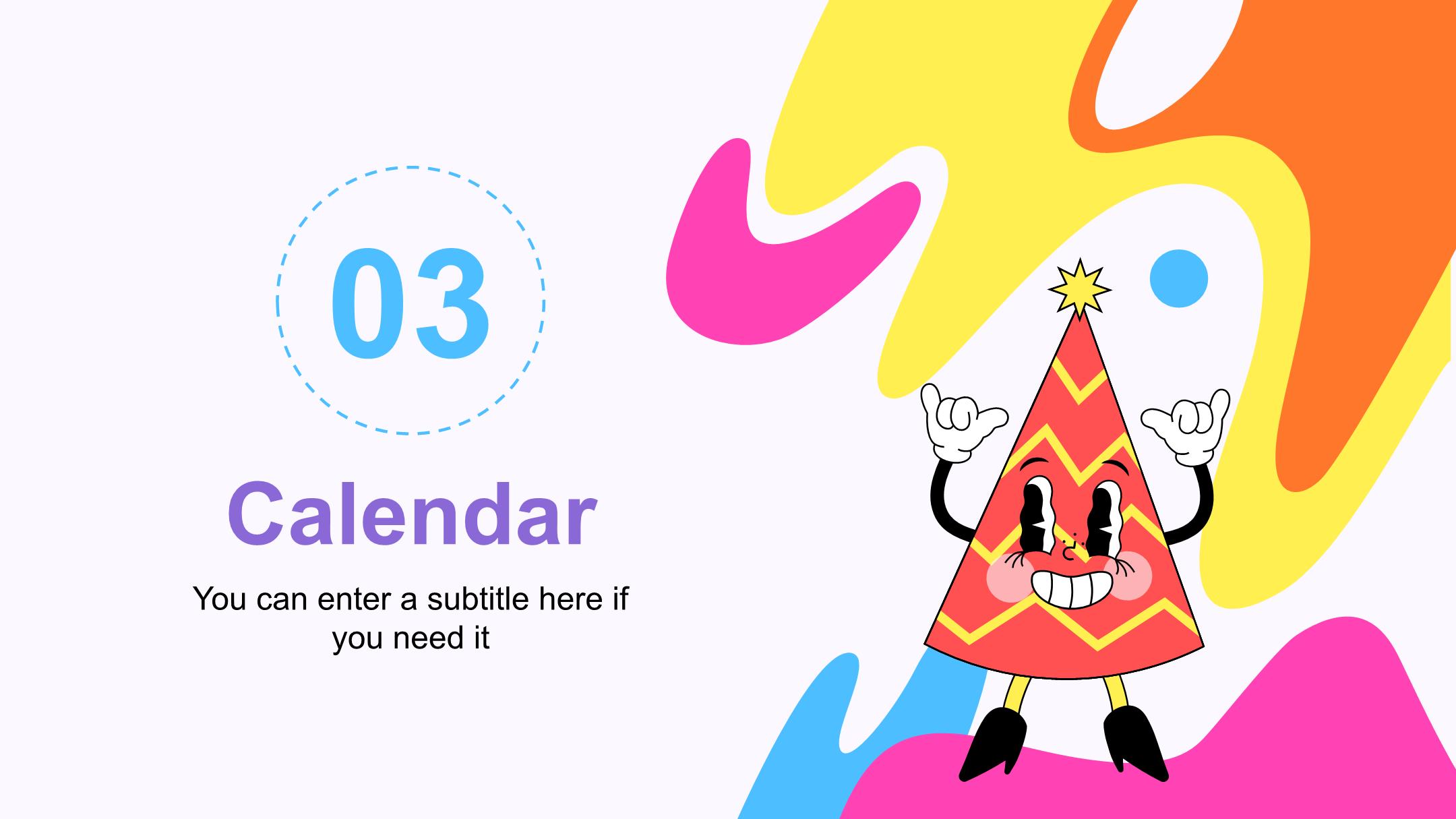 03

Calendar

You can enter a subtitle here if you need it